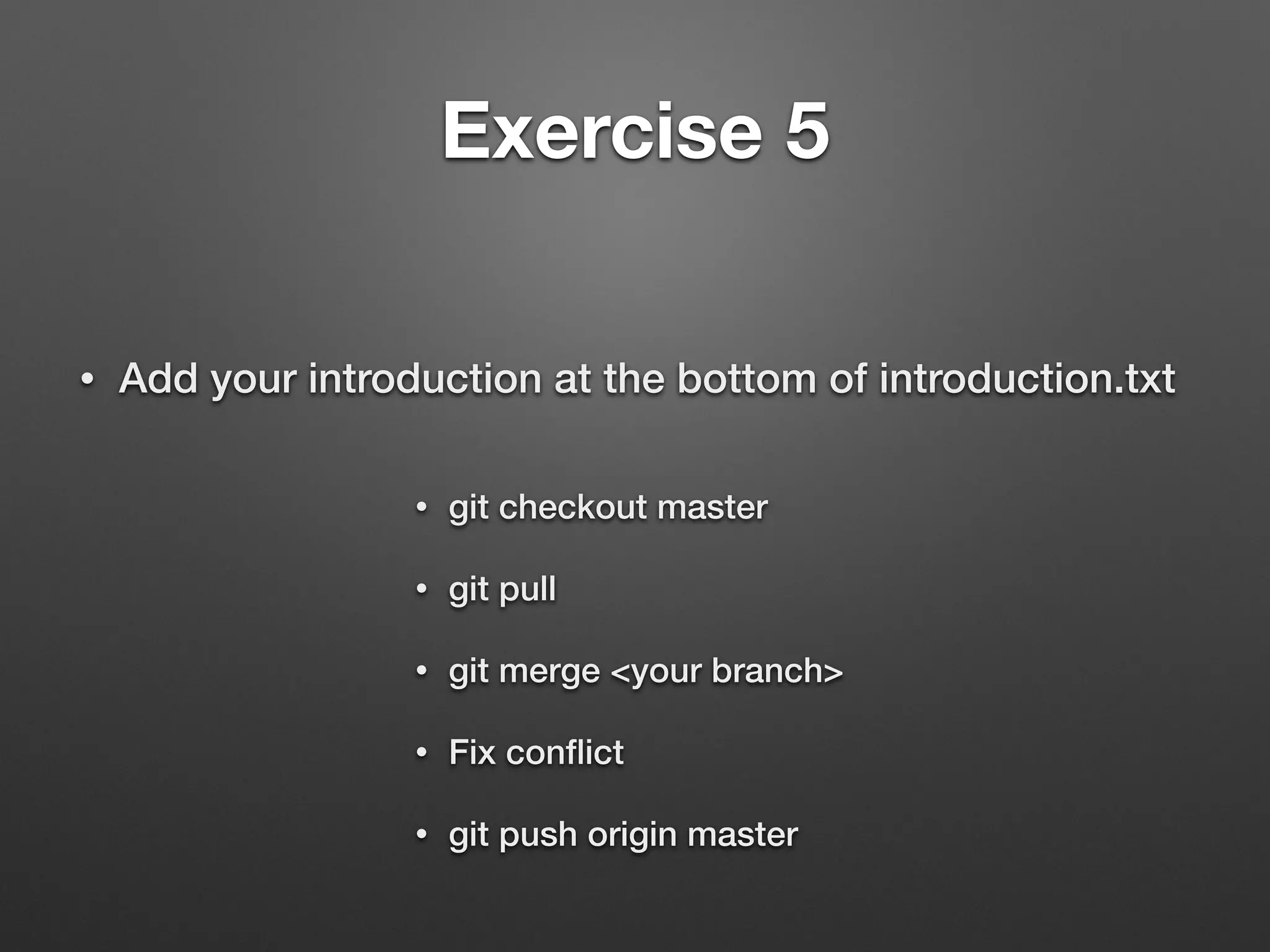 Exercise 5

• Add your introduction at the bottom of introduction.txt

• git checkout master

• git pull

• git merge <your branch>

• Fix conflict

• git push origin master